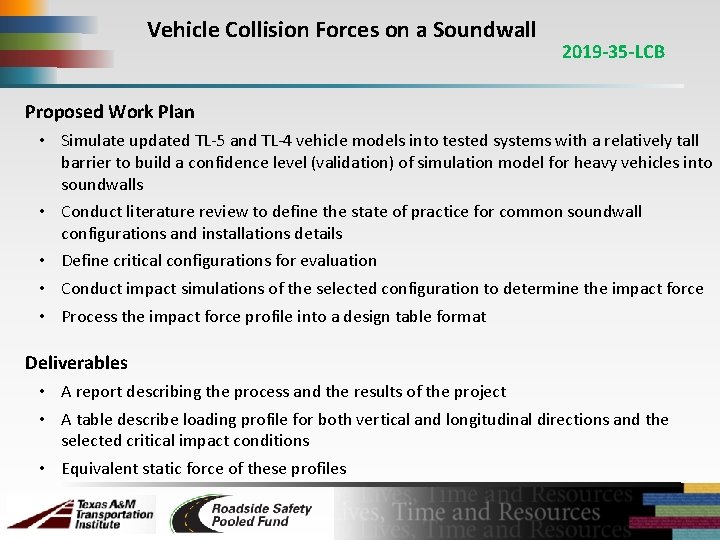 Vehicle Collision Forces on a Soundwall

2019-35-LCB

Proposed Work Plan

• Simulate updated TL-5 and TL-4 vehicle models into tested systems with a relatively tall barrier to build a confidence level (validation) of simulation model for heavy vehicles into soundwalls

• Conduct literature review to define the state of practice for common soundwall configurations and installations details

• Define critical configurations for evaluation

• Conduct impact simulations of the selected configuration to determine the impact force

• Process the impact force profile into a design table format

Deliverables

• A report describing the process and the results of the project

• A table describe loading profile for both vertical and longitudinal directions and the selected critical impact conditions

• Equivalent static force of these profiles

Texas A&M Transportation Institute

Roadside Safety Pooled Fund

Lives, Time and Resources
Lives, Time and Resources
Lives, Time and Resources